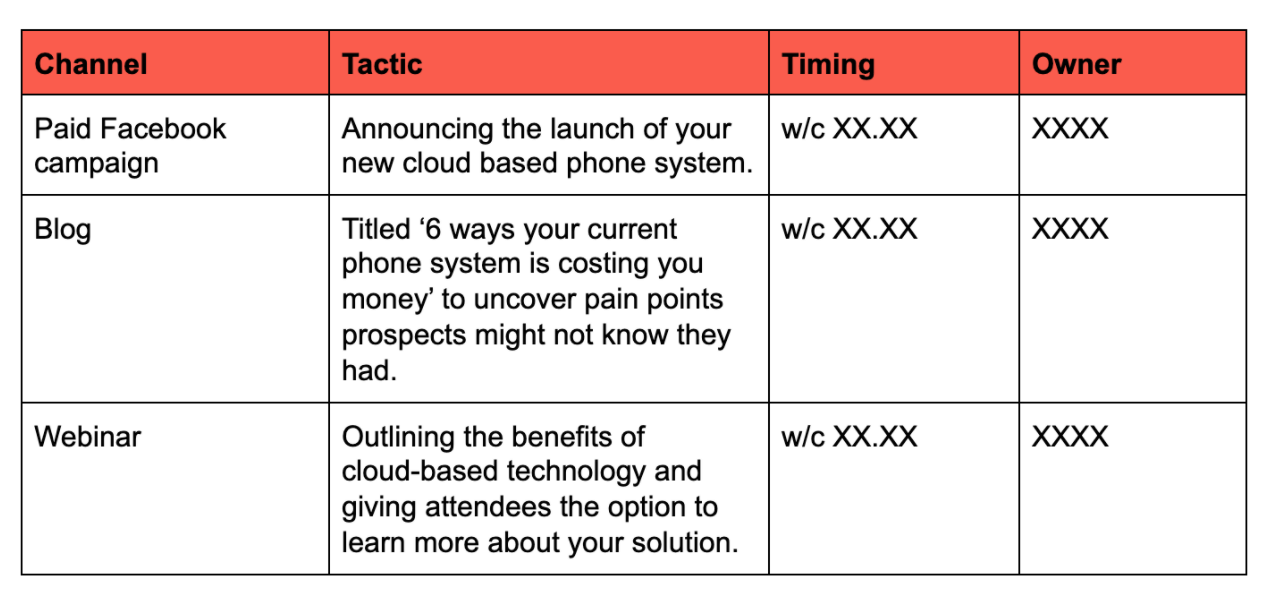 | Channel | Tactic | Timing | Owner |
|---|---|---|---|
| Paid Facebook campaign | Announcing the launch of your new cloud based phone system. | w/c XX.XX | XXXX |
| Blog | Titled ‘6 ways your current phone system is costing you money’ to uncover pain points prospects might not know they had. | w/c XX.XX | XXXX |
| Webinar | Outlining the benefits of cloud-based technology and giving attendees the option to learn more about your solution. | w/c XX.XX | XXXX |